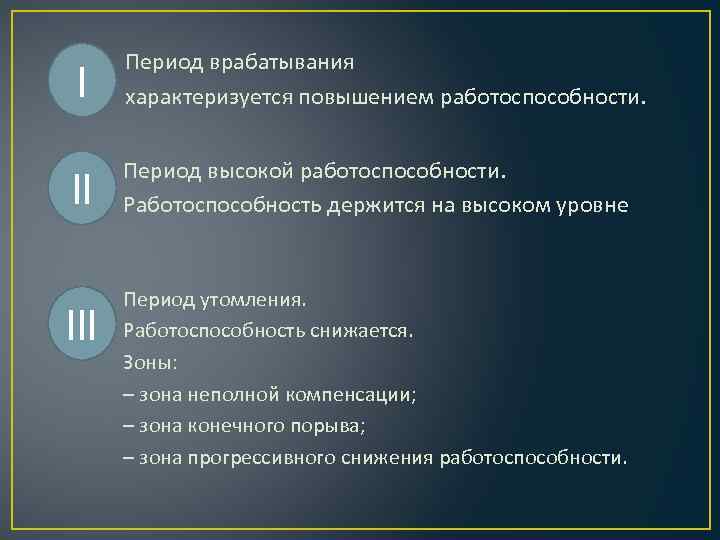 I

Период врабатывания
характеризуется повышением работоспособности.

II

Период высокой работоспособности.
Работоспособность держится на высоком уровне

III

Период утомления.
Работоспособность снижается.
Зоны:
– зона неполной компенсации;
– зона конечного порыва;
– зона прогрессивного снижения работоспособности.